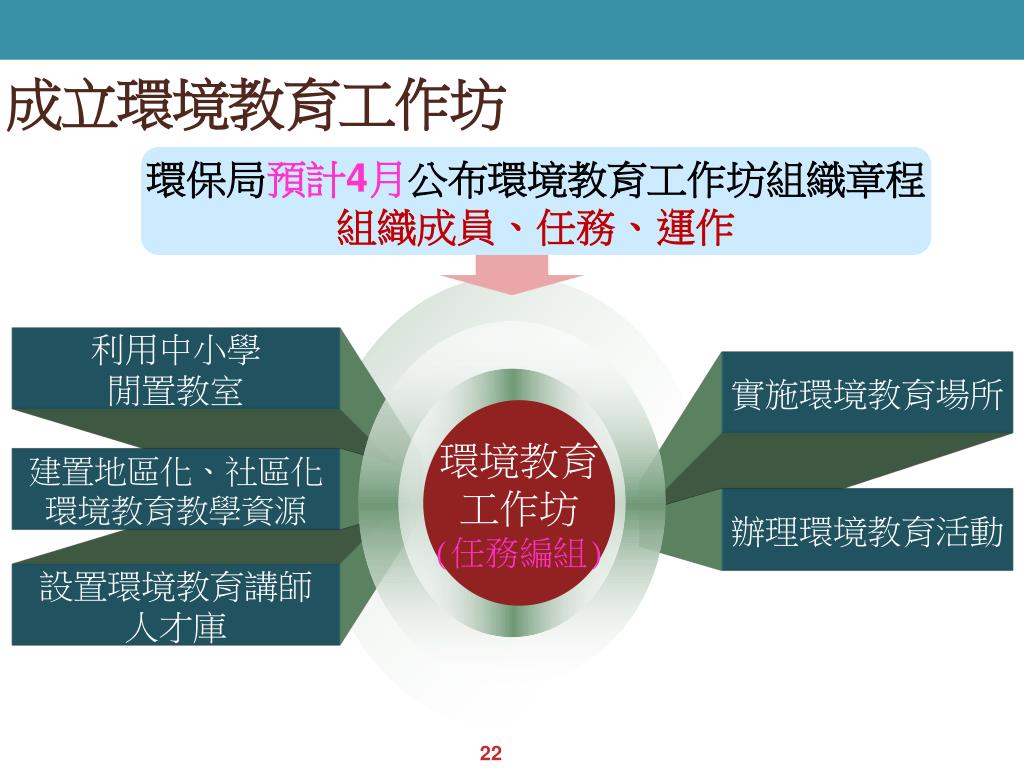 成立環境教育工作坊

環保局預計4月公布環境教育工作坊組織章程
組織成員、任務、運作

利用中小學
閒置教室

建置地區化、社區化
環境教育教學資源

設置環境教育講師
人才庫

環境教育
工作坊
(任務編組)

實施環境教育場所

辦理環境教育活動

22